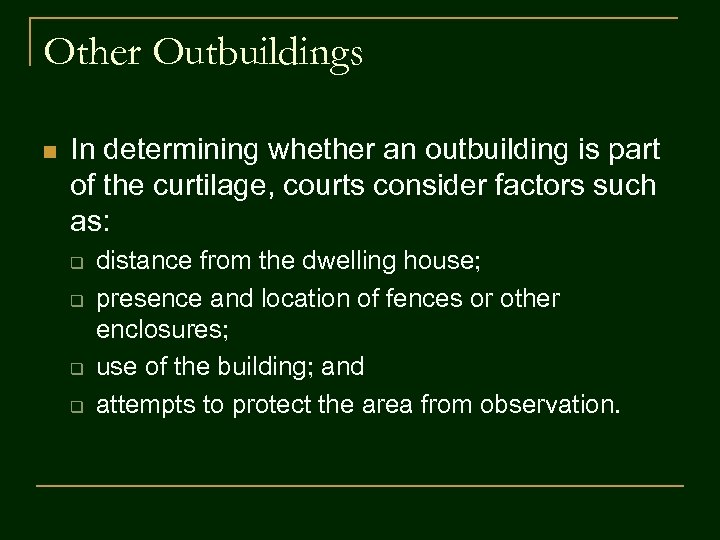 Other Outbuildings

In determining whether an outbuilding is part of the curtilage, courts consider factors such as:

distance from the dwelling house;

presence and location of fences or other enclosures;

use of the building; and

attempts to protect the area from observation.